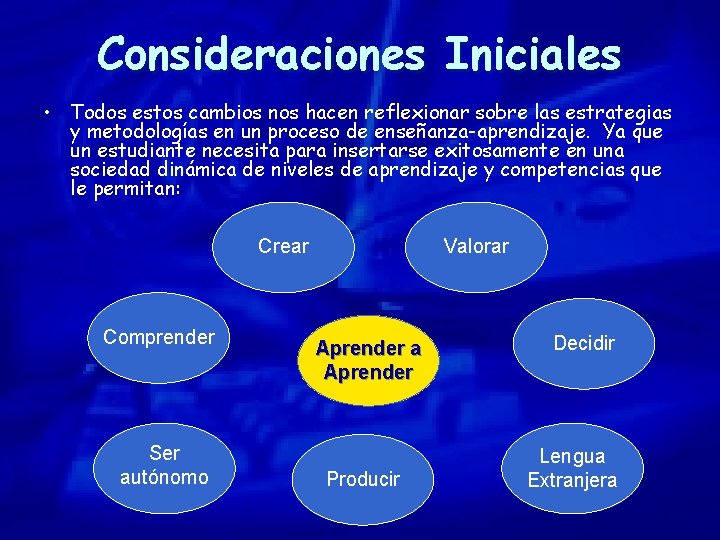 Consideraciones Iniciales

• Todos estos cambios nos hacen reflexionar sobre las estrategias y metodologías en un proceso de enseñanza-aprendizaje. Ya que un estudiante necesita para insertarse exitosamente en una sociedad dinámica de niveles de aprendizaje y competencias que le permitan:

Crear

Valorar

Comprender

Aprender a Aprender

Decidir

Ser autónomo

Producir

Lengua Extranjera